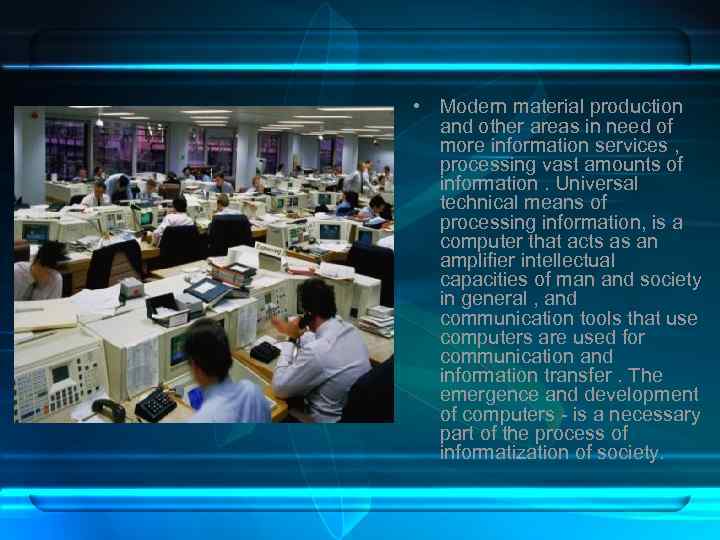 • Modern material production and other areas in need of more information services , processing vast amounts of information . Universal technical means of processing information, is a computer that acts as an amplifier intellectual capacities of man and society in general , and communication tools that use computers are used for communication and information transfer . The emergence and development of computers - is a necessary part of the process of informatization of society.